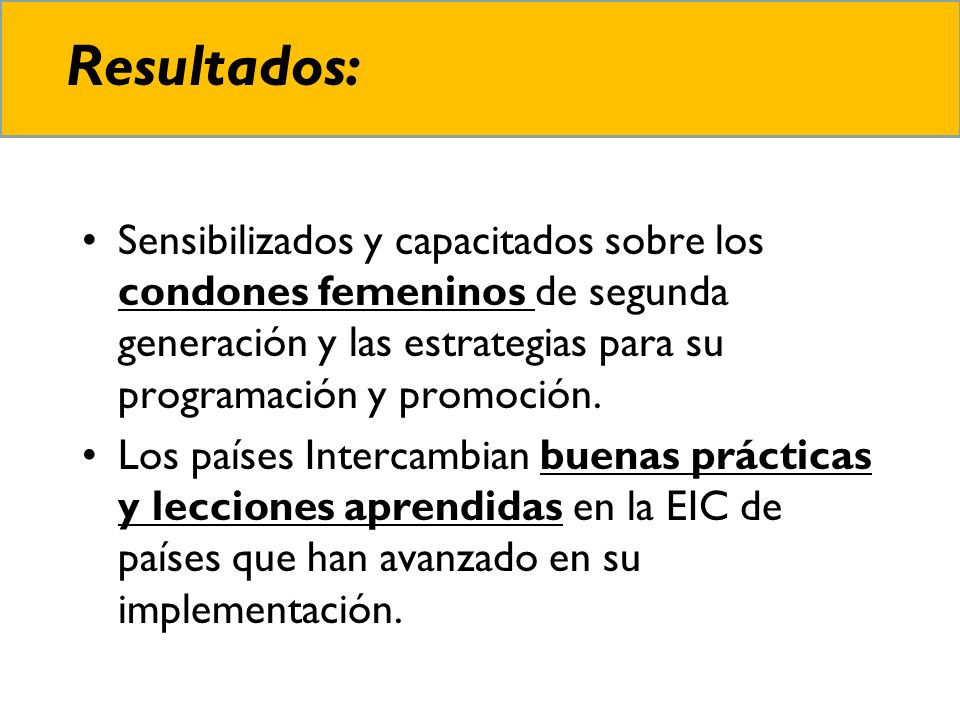 Resultados:

• Sensibilizados y capacitados sobre los condones femeninos de segunda generación y las estrategias para su programación y promoción.

• Los países Intercambian buenas prácticas y lecciones aprendidas en la EIC de países que han avanzado en su implementación.